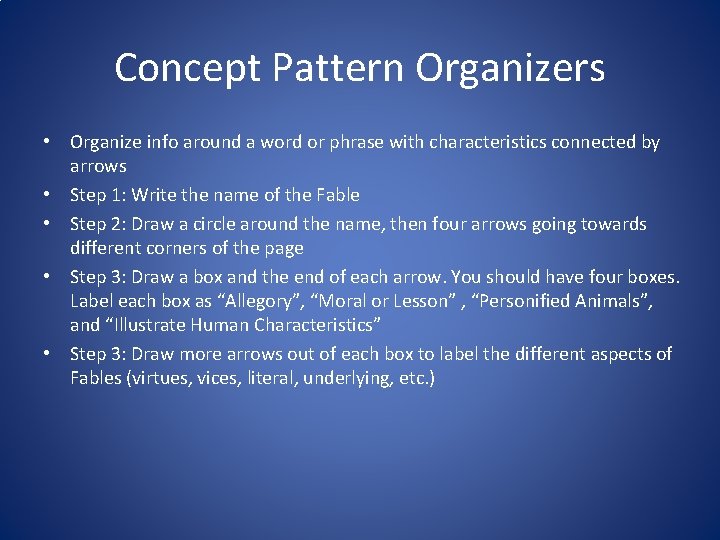 Concept Pattern Organizers

• Organize info around a word or phrase with characteristics connected by arrows
• Step 1: Write the name of the Fable
• Step 2: Draw a circle around the name, then four arrows going towards different corners of the page
• Step 3: Draw a box and the end of each arrow. You should have four boxes. Label each box as "Allegory", "Moral or Lesson" , "Personified Animals", and "Illustrate Human Characteristics"
• Step 3: Draw more arrows out of each box to label the different aspects of Fables (virtues, vices, literal, underlying, etc.)